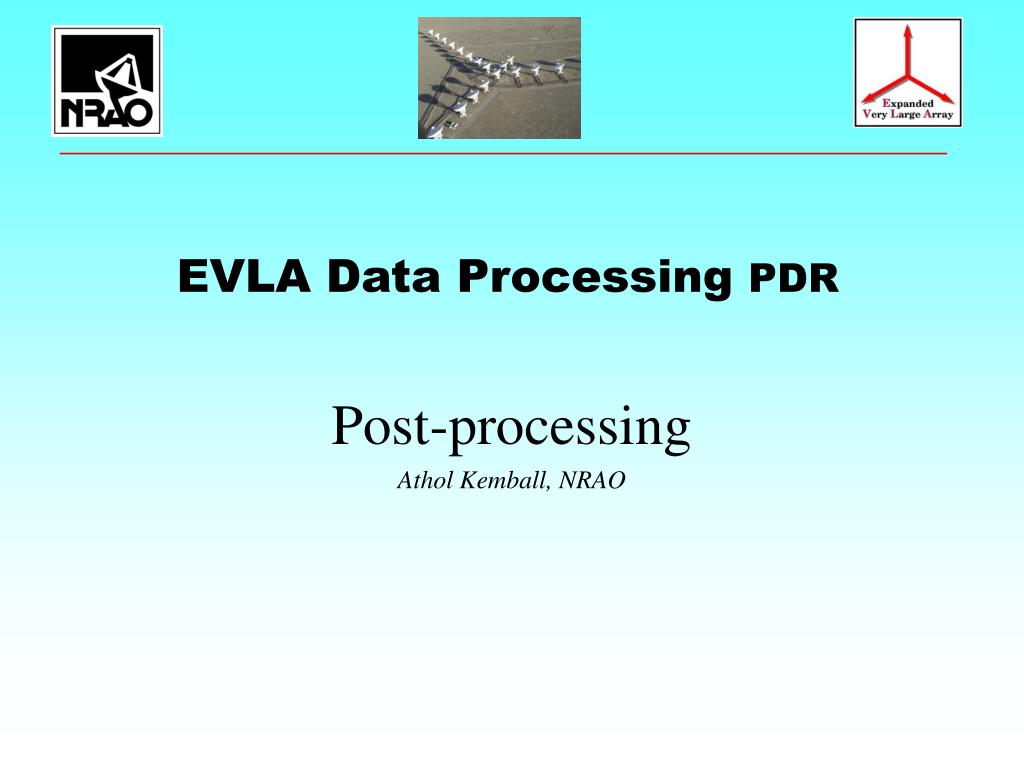 NRAO

Expanded
Very Large Array

EVLA Data Processing PDR

Post-processing

Athol Kemball, NRAO